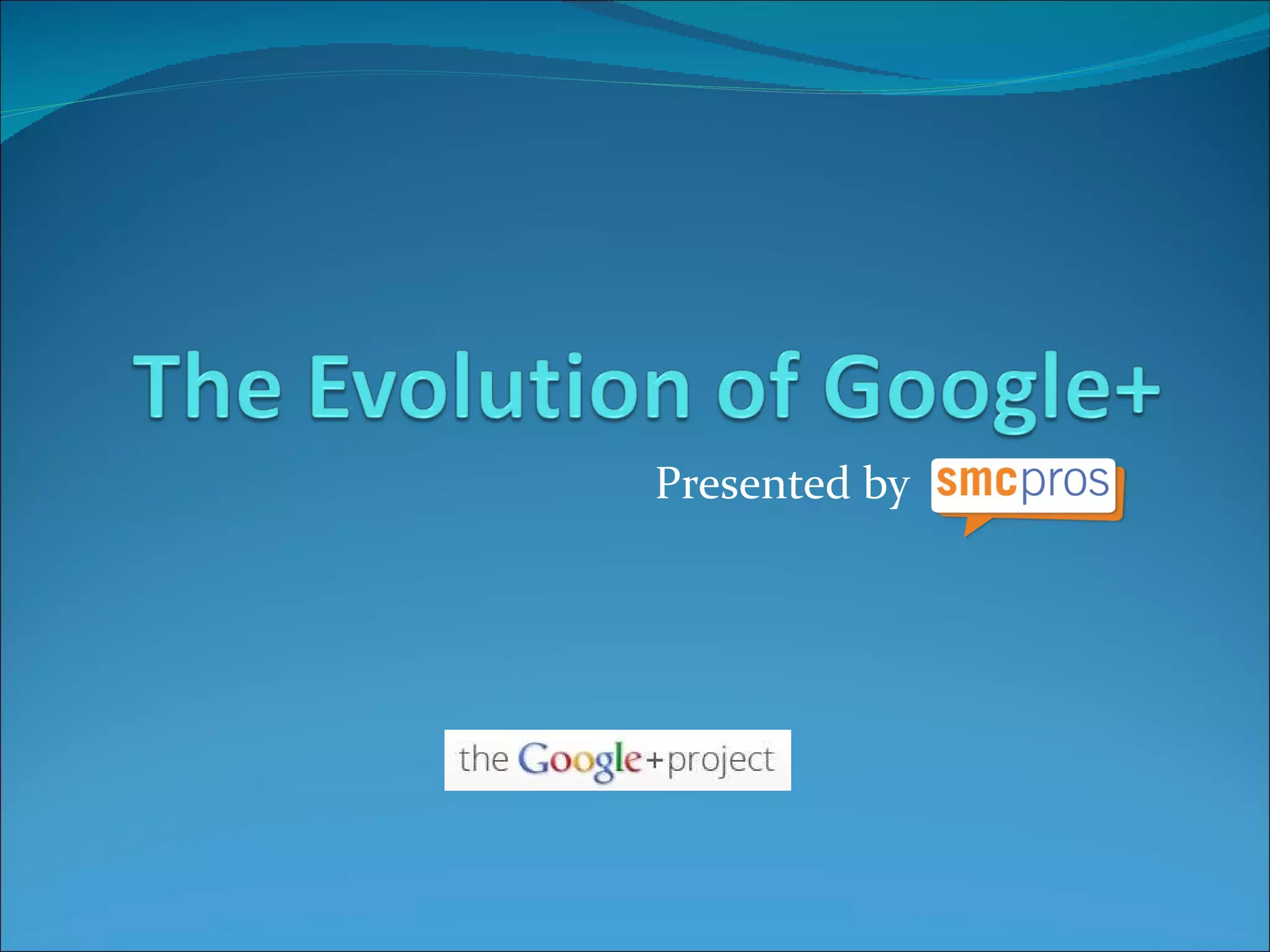 The Evolution of Google+

Presented by smcpros

the Google+project